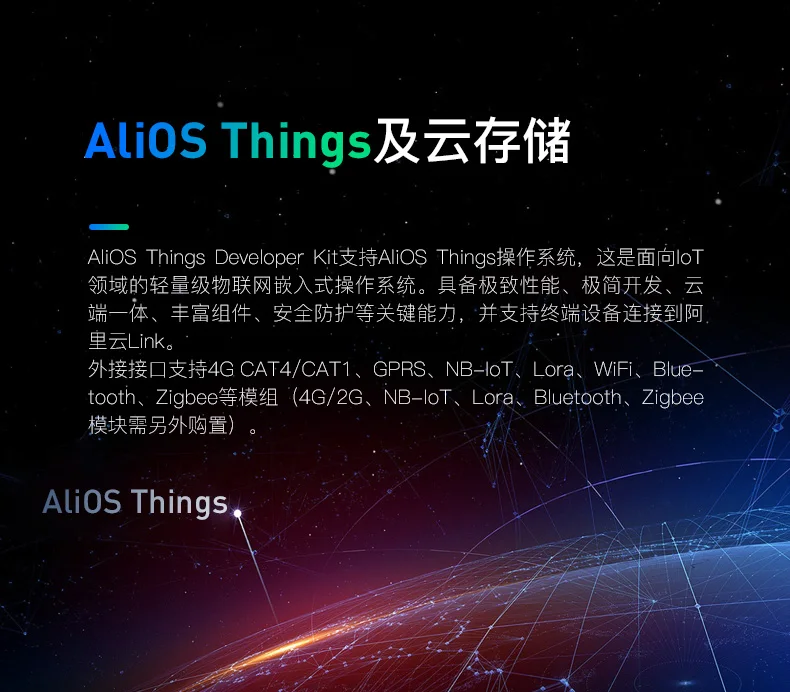 AliOS Things及云存储

AliOS Things Developer Kit支持AliOS Things操作系统，这是面向IoT领域的轻量级物联网嵌入式操作系统。具备极致性能、极简开发、云端一体、丰富组件、安全防护等关键能力，并支持终端设备连接到阿里云Link。
外接接口支持4G CAT4/CAT1、GPRS、NB-IoT、Lora、WiFi、Bluetooth、Zigbee等模组（4G/2G、NB-IoT、Lora、Bluetooth、Zigbee模块需另外购置）。

AliOS Things